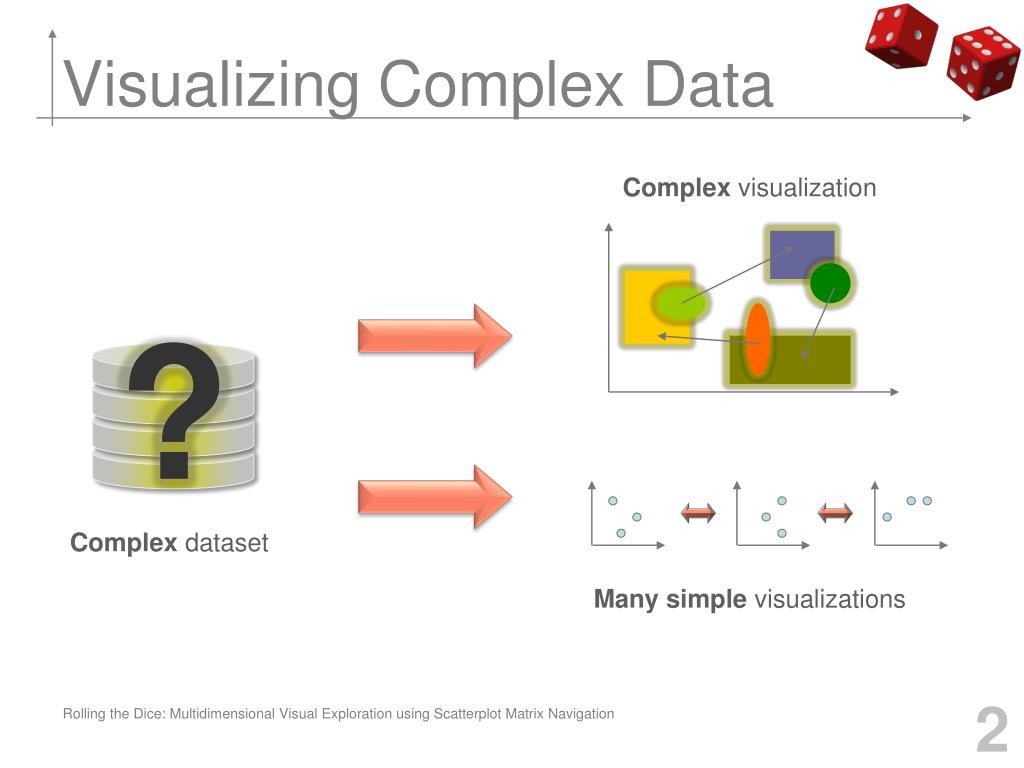 Visualizing Complex Data

Complex visualization

?

Complex dataset

Many simple visualizations

Rolling the Dice: Multidimensional Visual Exploration using Scatterplot Matrix Navigation

2